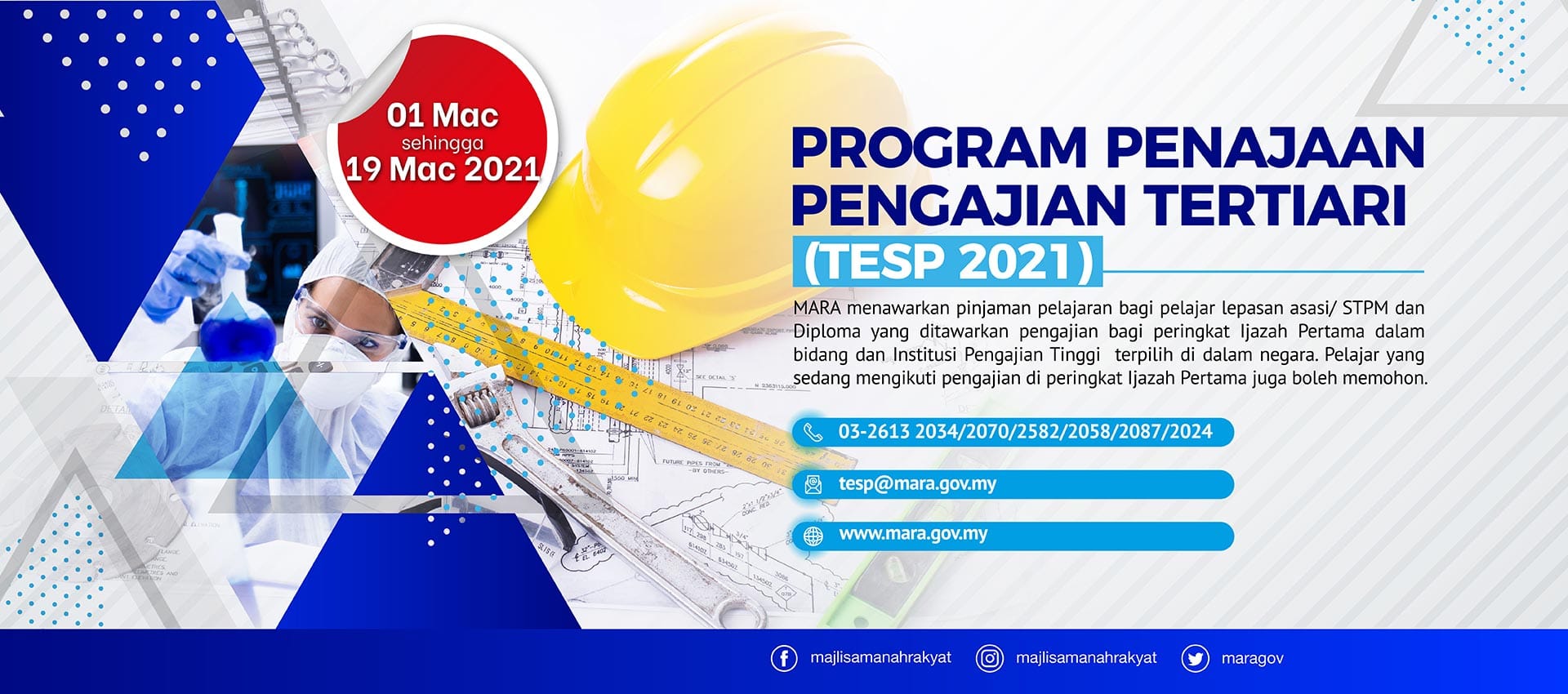 01 Mac
sehingga
19 Mac 2021

PROGRAM PENAJAAN PENGAJIAN TERTIARI
(TESP 2021)

MARA menawarkan pinjaman pelajaran bagi pelajar lepasan asasi/ STPM dan Diploma yang ditawarkan pengajian bagi peringkat Ijazah Pertama dalam bidang dan Institusi Pengajian Tinggi terpilih di dalam negara. Pelajar yang sedang mengikuti pengajian di peringkat Ijazah Pertama juga boleh memohon.

03-2613 2034/2070/2582/2058/2087/2024

tesp@mara.gov.my

www.mara.gov.my

majlisamanahrakyat
majlisamanahrakyat
maragov